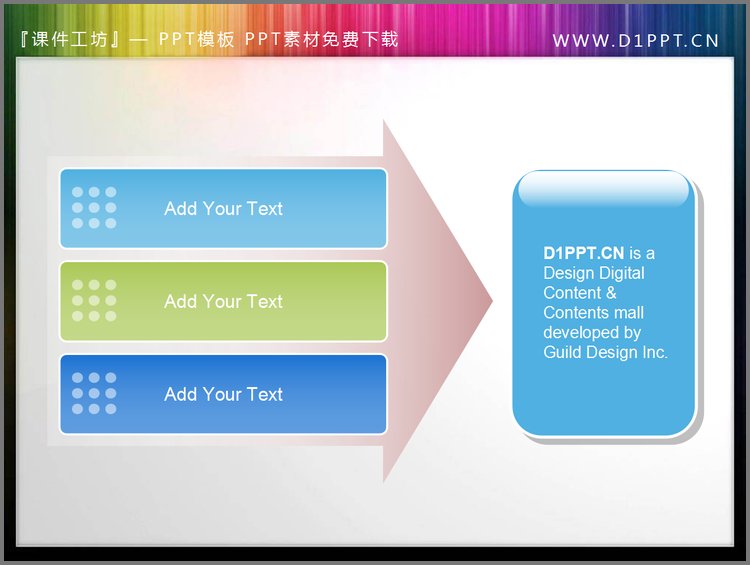 『课件工坊』— PPT模板 PPT素材免费下载

WWW.D1PPT.CN

Add Your Text

Add Your Text

Add Your Text

D1PPT.CN is a Design Digital Content & Contents mall developed by Guild Design Inc.